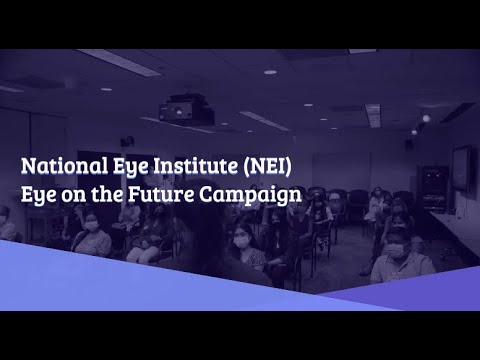 National Eye Institute (NEI)
Eye on the Future Campaign